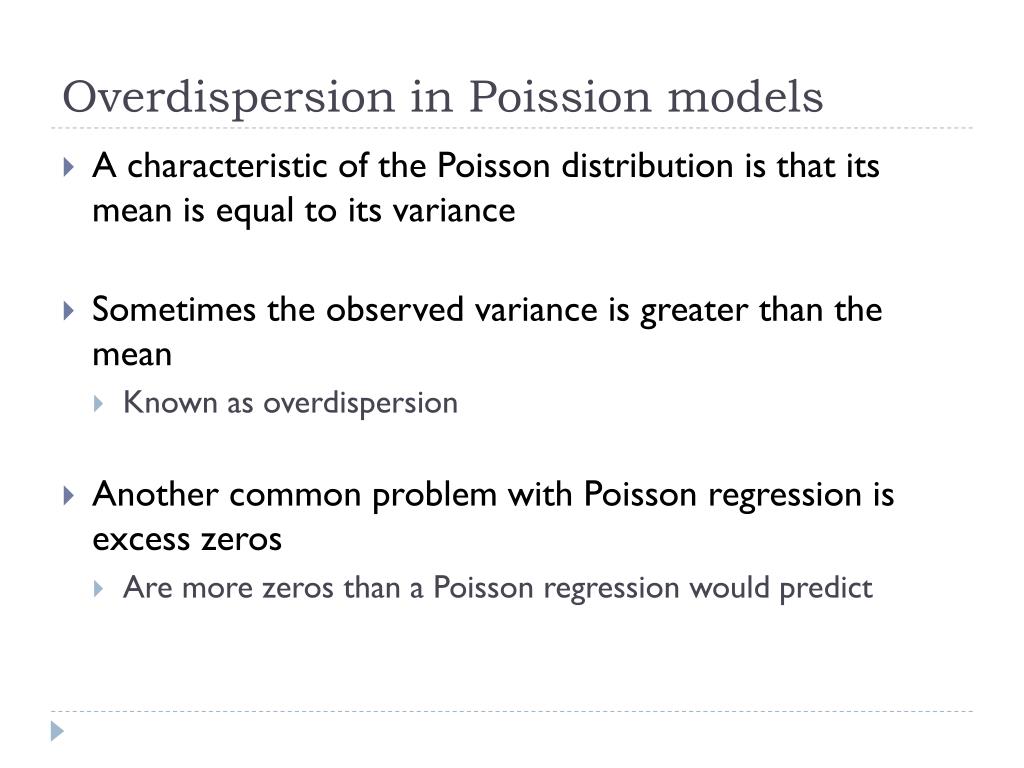 Overdispersion in Poission models

A characteristic of the Poisson distribution is that its mean is equal to its variance

Sometimes the observed variance is greater than the mean

Known as overdispersion

Another common problem with Poisson regression is excess zeros

Are more zeros than a Poisson regression would predict